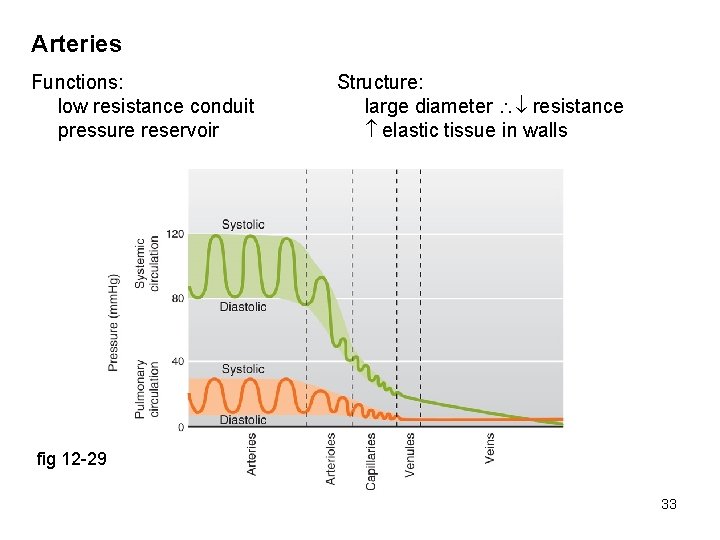 Arteries

Functions:
low resistance conduit
pressure reservoir

Structure:
large diameter $\therefore \downarrow$ resistance
$\uparrow$ elastic tissue in walls

Pressure (mmHg)
Systemic circulation
Pulmonary circulation
120
80
40
0
Systolic
Diastolic
Systolic
Diastolic
Arteries
Arterioles
Capillaries
Venules
Veins

fig 12-29

33